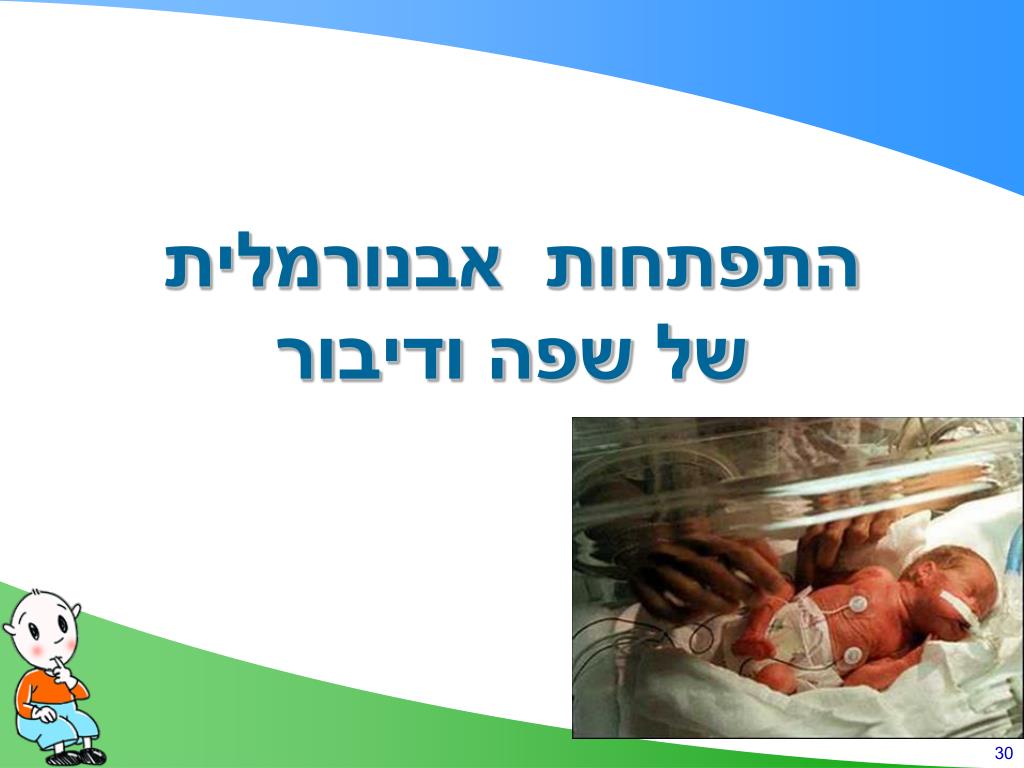 התפתחות אבנורמלית
של שפה ודיבור

30